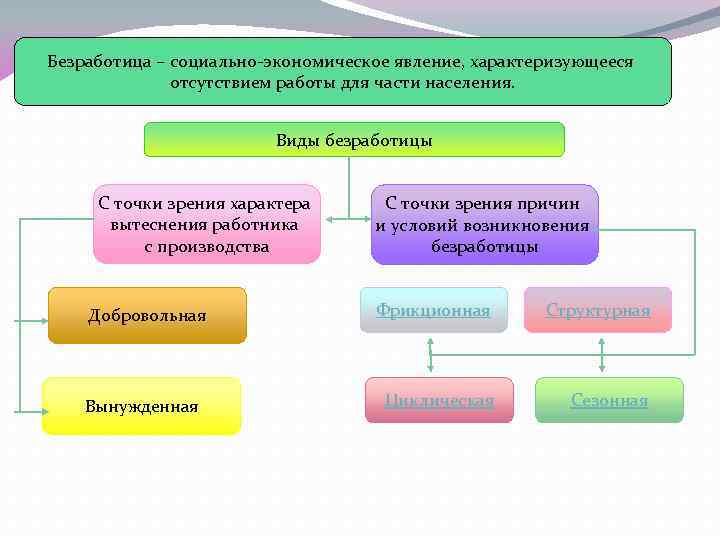 Безработица – социально-экономическое явление, характеризующееся отсутствием работы для части населения.

Виды безработицы

С точки зрения характера вытеснения работника с производства

С точки зрения причин и условий возникновения безработицы

Добровольная

Вынужденная

Фрикционная

Структурная

Циклическая

Сезонная